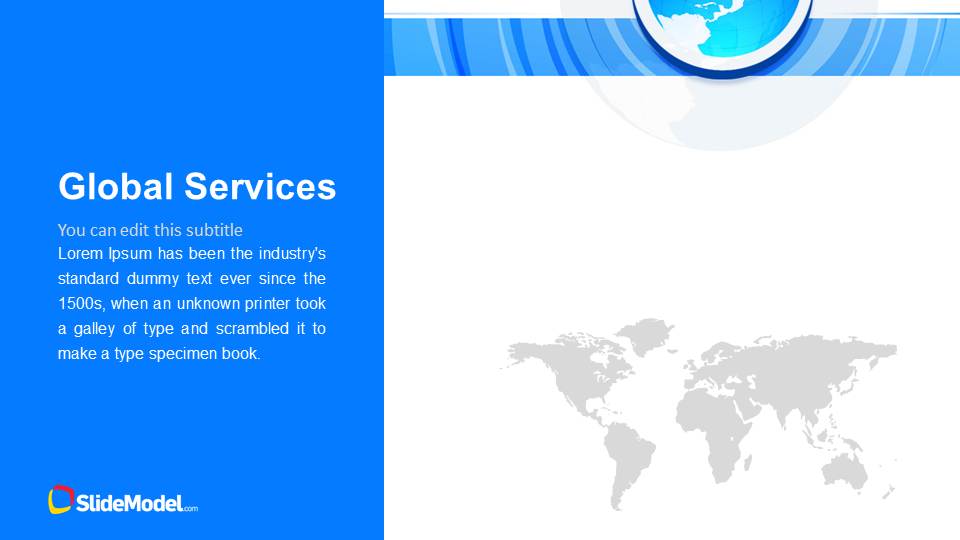 Global Services

You can edit this subtitle

Lorem Ipsum has been the industry's standard dummy text ever since the 1500s, when an unknown printer took a galley of type and scrambled it to make a type specimen book.

SlideModel.com